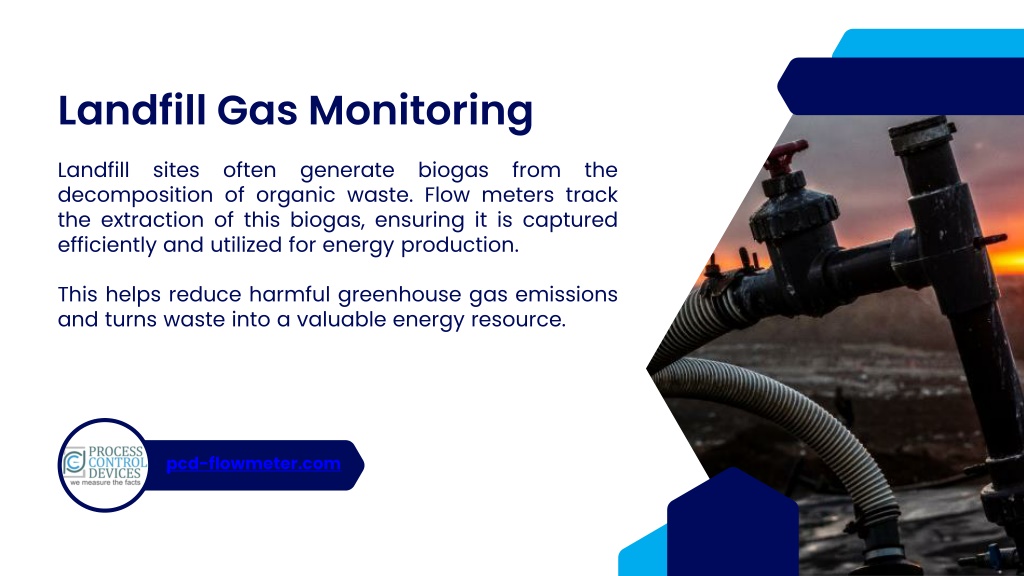 Landfill Gas Monitoring

Landfill sites often generate biogas from the decomposition of organic waste. Flow meters track the extraction of this biogas, ensuring it is captured efficiently and utilized for energy production.

This helps reduce harmful greenhouse gas emissions and turns waste into a valuable energy resource.

PROCESS CONTROL DEVICES
we measure the facts

pcd-flowmeter.com